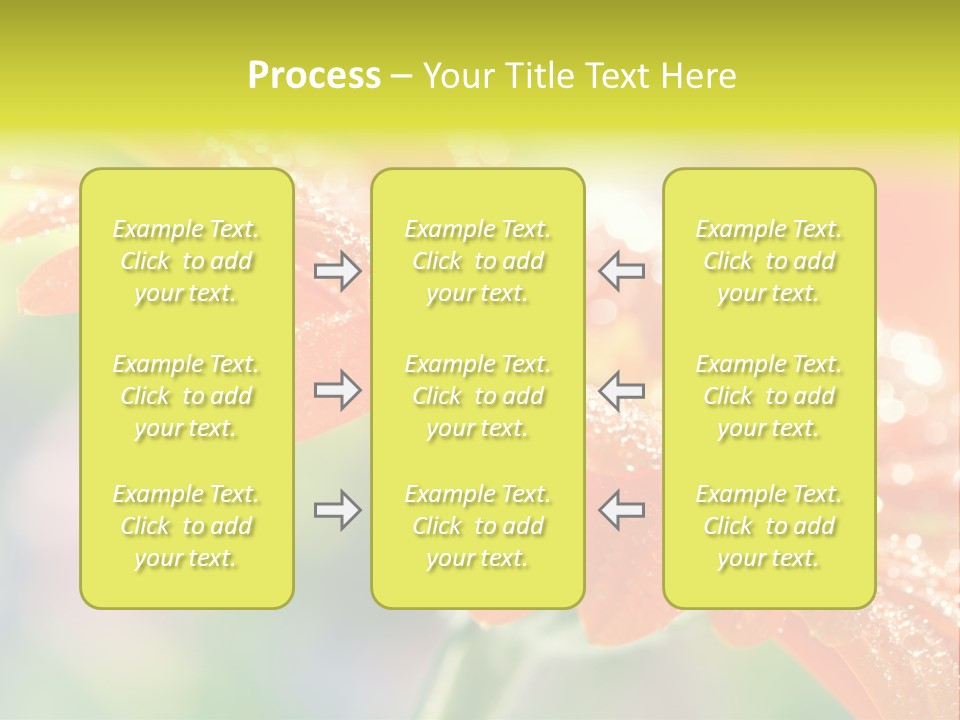 Process – Your Title Text Here

Example Text. Click to add your text.

Example Text. Click to add your text.

Example Text. Click to add your text.

Example Text. Click to add your text.

Example Text. Click to add your text.

Example Text. Click to add your text.

Example Text. Click to add your text.

Example Text. Click to add your text.

Example Text. Click to add your text.